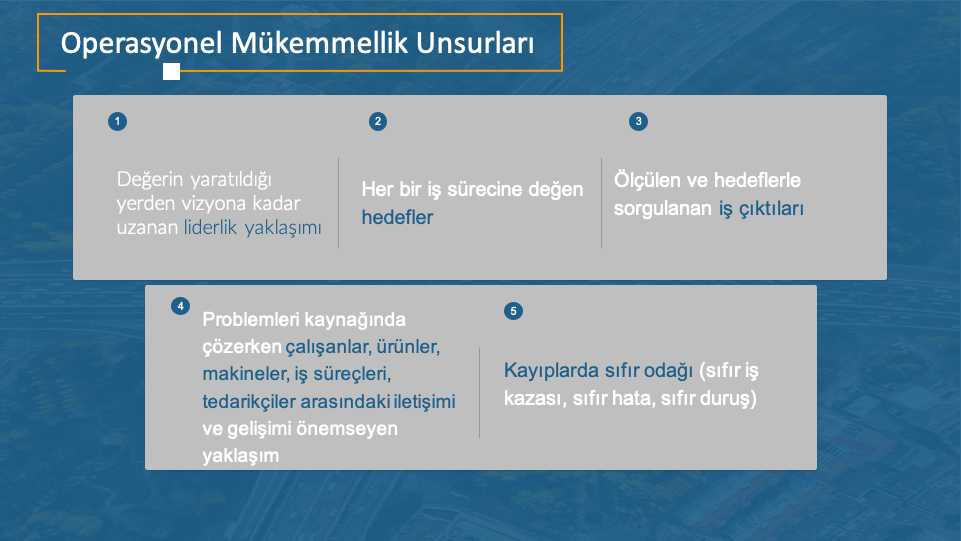 Operasyonel Mükemmellik Unsurları

1

Değerin yaratıldığı yerden vizyona kadar uzanan liderlik yaklaşımı

2

Her bir iş sürecine değen hedefler

3

Ölçülen ve hedeflerle sorgulanan iş çıktıları

4

Problemleri kaynağında çözerken çalışanlar, ürünler, makineler, iş süreçleri, tedarikçiler arasındaki iletişimi ve gelişimi önemseyen yaklaşım

5

Kayıplarda sıfır odağı (sıfır iş kazası, sıfır hata, sıfır duruş)